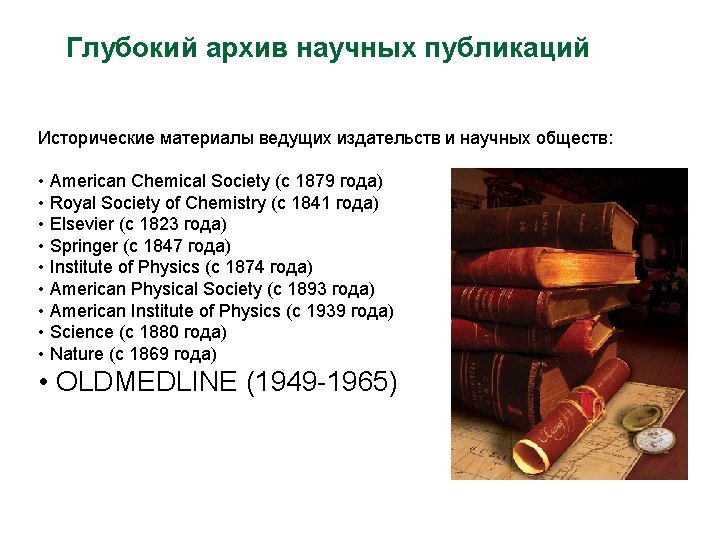 Глубокий архив научных публикаций

Исторические материалы ведущих издательств и научных обществ:

• American Chemical Society (с 1879 года)
• Royal Society of Chemistry (с 1841 года)
• Elsevier (с 1823 года)
• Springer (с 1847 года)
• Institute of Physics (с 1874 года)
• American Physical Society (с 1893 года)
• American Institute of Physics (с 1939 года)
• Science (с 1880 года)
• Nature (с 1869 года)
• OLDMEDLINE (1949-1965)